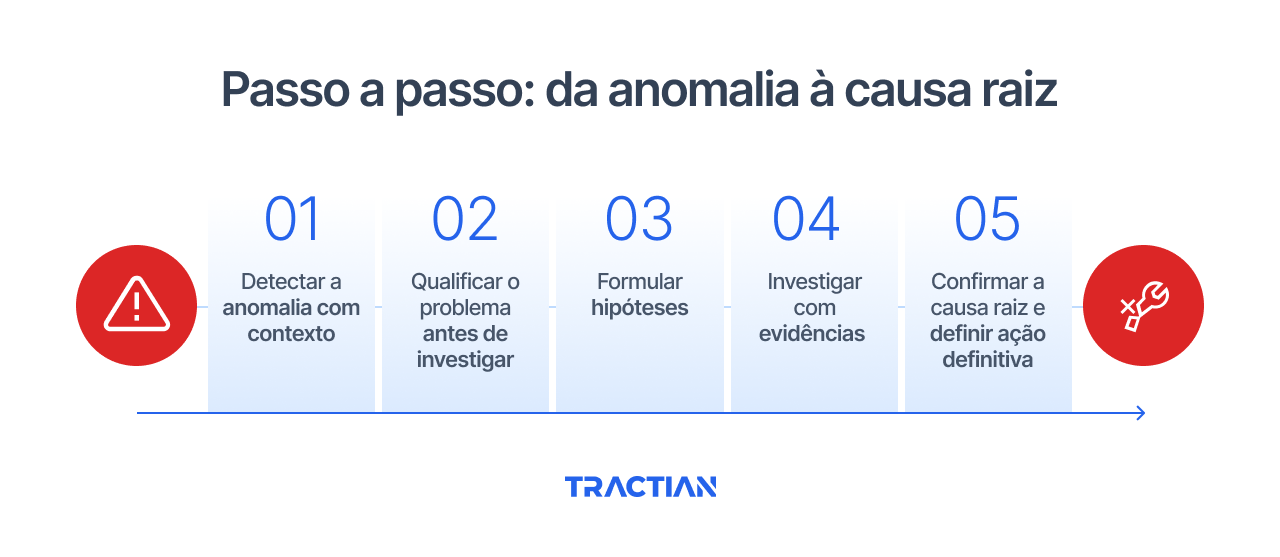 Passo a passo: da anomalia à causa raiz

01
Detectar a anomalia com contexto

02
Qualificar o problema antes de investigar

03
Formular hipóteses

04
Investigar com evidências

05
Confirmar a causa raiz e definir ação definitiva

TRACTIAN